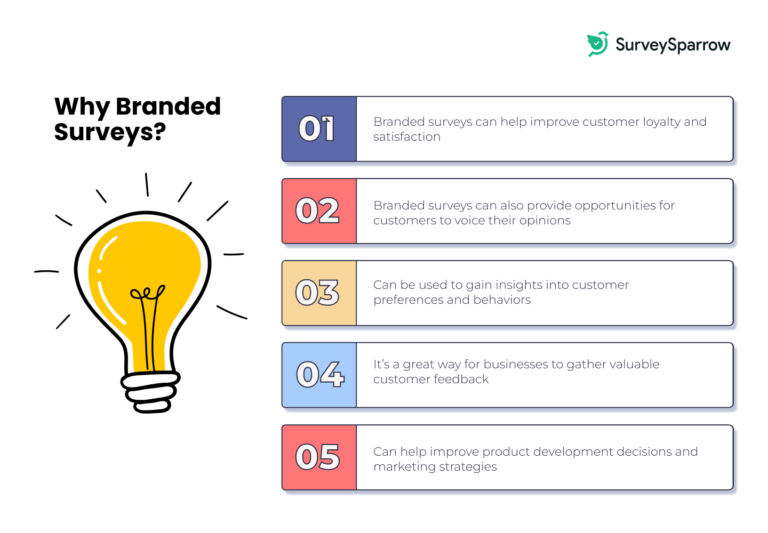 SurveySparrow

Why Branded Surveys?

01 Branded surveys can help improve customer loyalty and satisfaction

02 Branded surveys can also provide opportunities for customers to voice their opinions

03 Can be used to gain insights into customer preferences and behaviors

04 It's a great way for businesses to gather valuable customer feedback

05 Can help improve product development decisions and marketing strategies